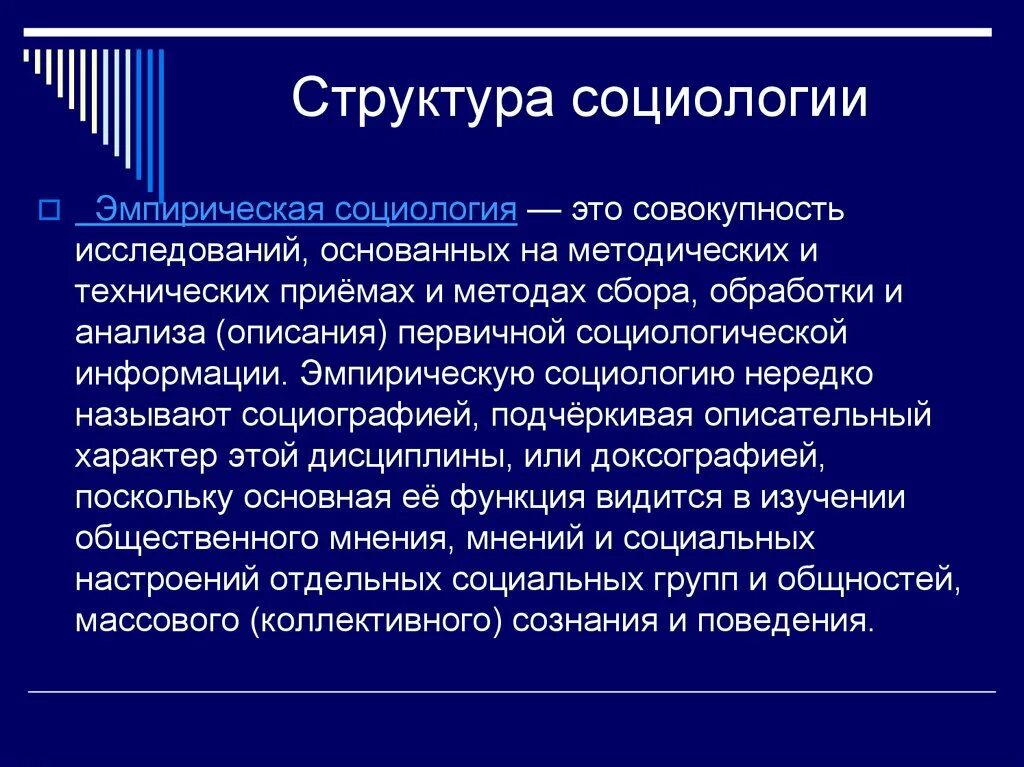 Структура социологии

Эмпирическая социология — это совокупность исследований, основанных на методических и технических приёмах и методах сбора, обработки и анализа (описания) первичной социологической информации. Эмпирическую социологию нередко называют социографией, подчёркивая описательный характер этой дисциплины, или доксографией, поскольку основная её функция видится в изучении общественного мнения, мнений и социальных настроений отдельных социальных групп и общностей, массового (коллективного) сознания и поведения.